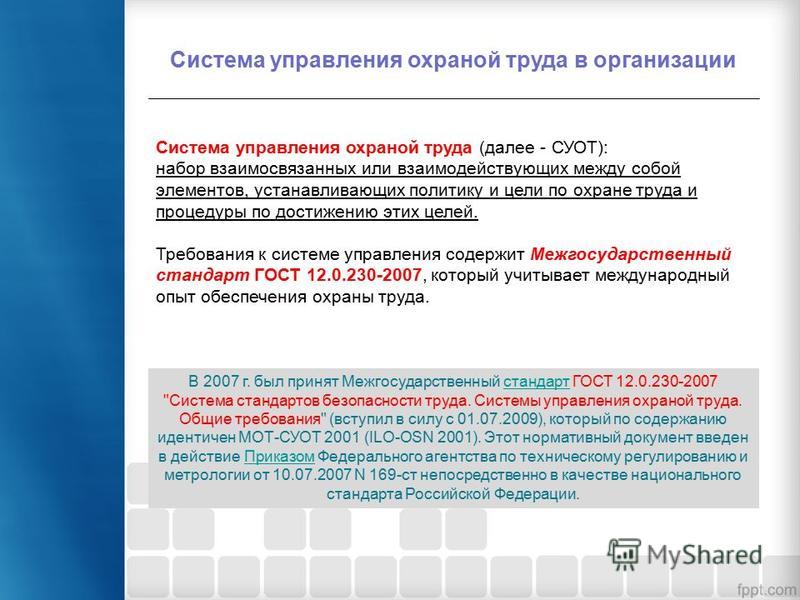 Система управления охраной труда в организации

Система управления охраной труда (далее - СУОТ): набор взаимосвязанных или взаимодействующих между собой элементов, устанавливающих политику и цели по охране труда и процедуры по достижению этих целей.

Требования к системе управления содержит Межгосударственный стандарт ГОСТ 12.0.230-2007, который учитывает международный опыт обеспечения охраны труда.

В 2007 г. был принят Межгосударственный стандарт ГОСТ 12.0.230-2007 "Система стандартов безопасности труда. Системы управления охраной труда. Общие требования" (вступил в силу с 01.07.2009), который по содержанию идентичен МОТ-СУОТ 2001 (ILO-OSN 2001). Этот нормативный документ введен в действие Приказом Федерального агентства по техническому регулированию и метрологии от 10.07.2007 N 169-ст непосредственно в качестве национального стандарта Российской Федерации.

MyShared

fppt.com